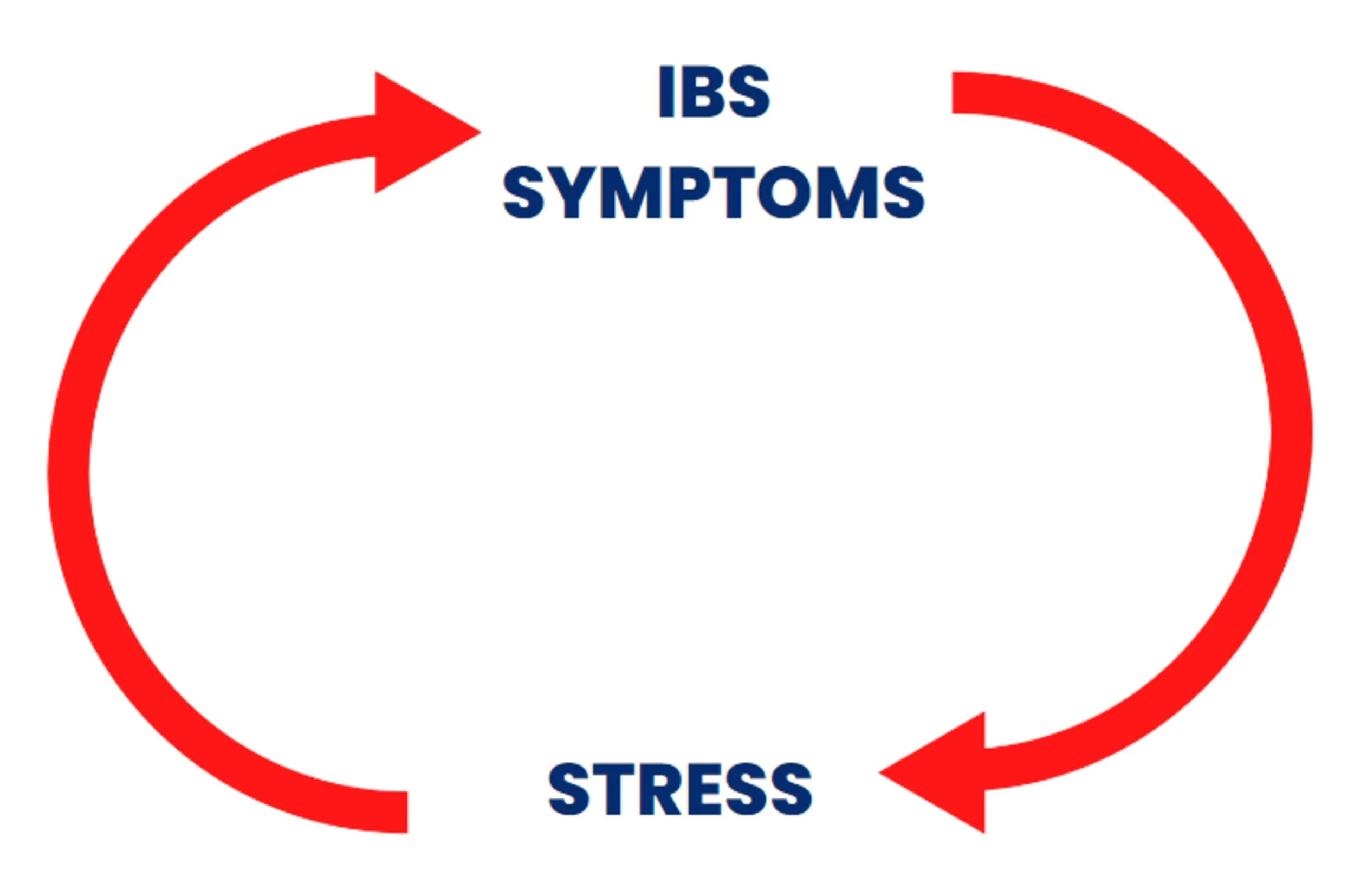 IBS SYMPTOMS

STRESS